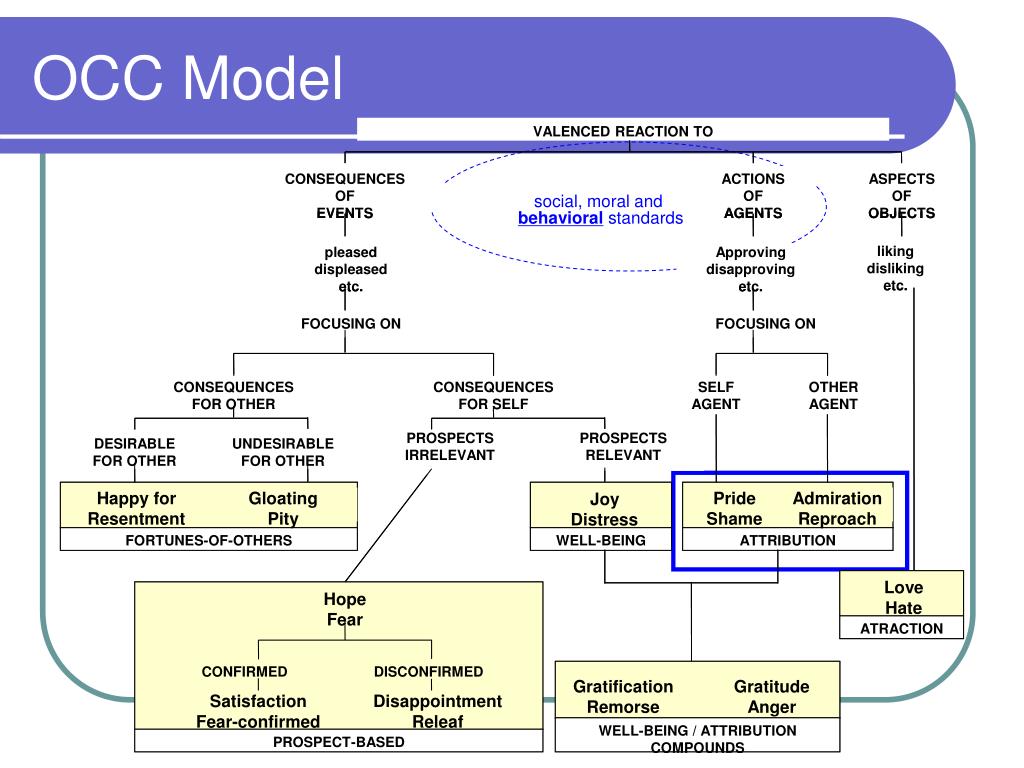 OCC Model

VALENCED REACTION TO

CONSEQUENCES OF EVENTS

social, moral and behavioral standards

ACTIONS OF AGENTS

ASPECTS OF OBJECTS

pleased displeased etc.

Approving disapproving etc.

liking disliking etc.

FOCUSING ON

FOCUSING ON

CONSEQUENCES FOR OTHER

CONSEQUENCES FOR SELF

SELF AGENT

OTHER AGENT

DESIRABLE FOR OTHER

UNDESIRABLE FOR OTHER

PROSPECTS IRRELEVANT

PROSPECTS RELEVANT

Happy for Resentment

Gloating Pity

FORTUNES-OF-OTHERS

Joy Distress

WELL-BEING

Pride Shame

Admiration Reproach

ATTRIBUTION

Love Hate

ATRACTION

Hope Fear

CONFIRMED

DISCONFIRMED

Satisfaction Fear-confirmed

Disappointment Releaf

PROSPECT-BASED

Gratification Remorse

Gratitude Anger

WELL-BEING / ATTRIBUTION COMPOUNDS